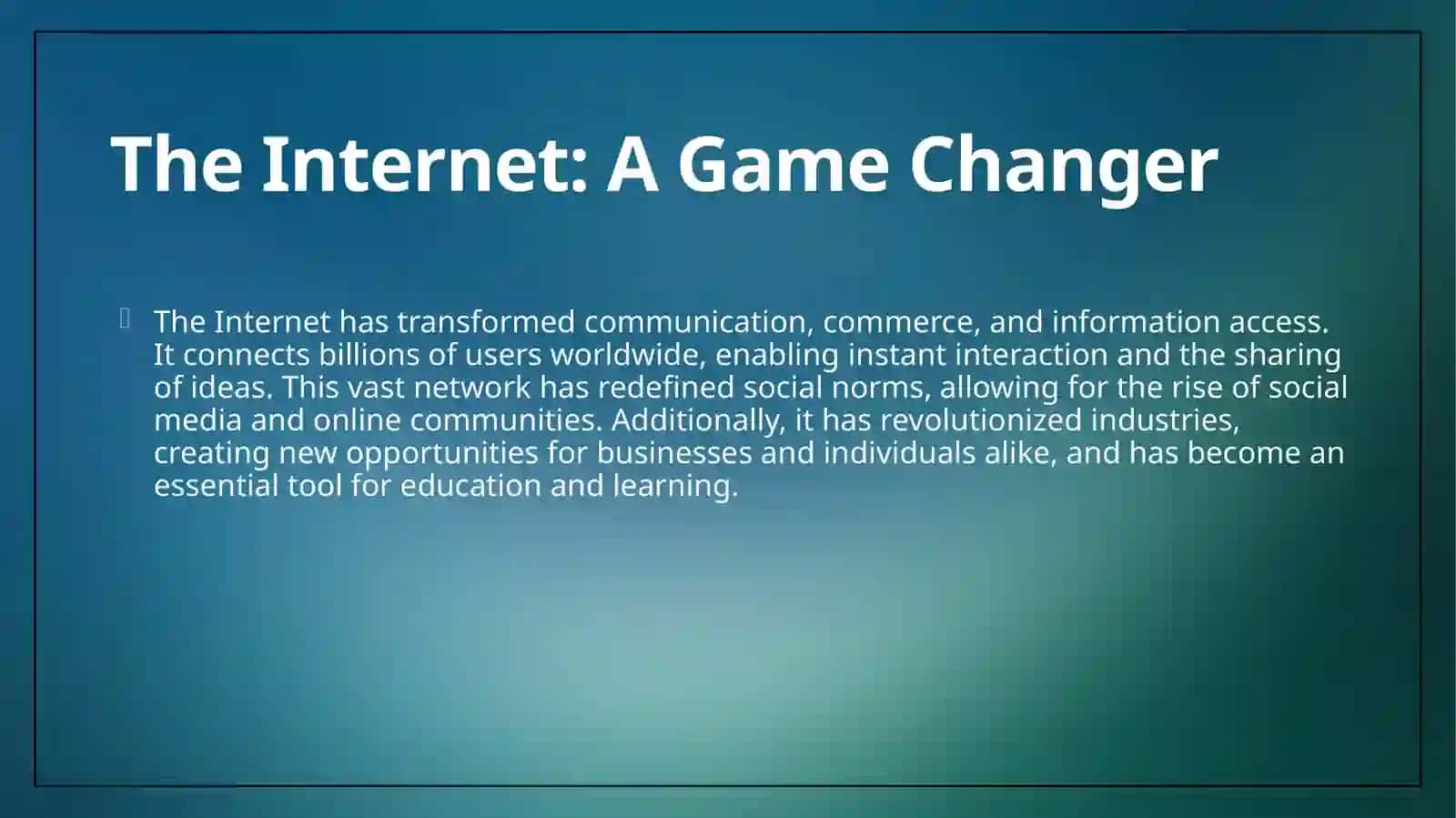 The Internet: A Game Changer

The Internet has transformed communication, commerce, and information access. It connects billions of users worldwide, enabling instant interaction and the sharing of ideas. This vast network has redefined social norms, allowing for the rise of social media and online communities. Additionally, it has revolutionized industries, creating new opportunities for businesses and individuals alike, and has become an essential tool for education and learning.